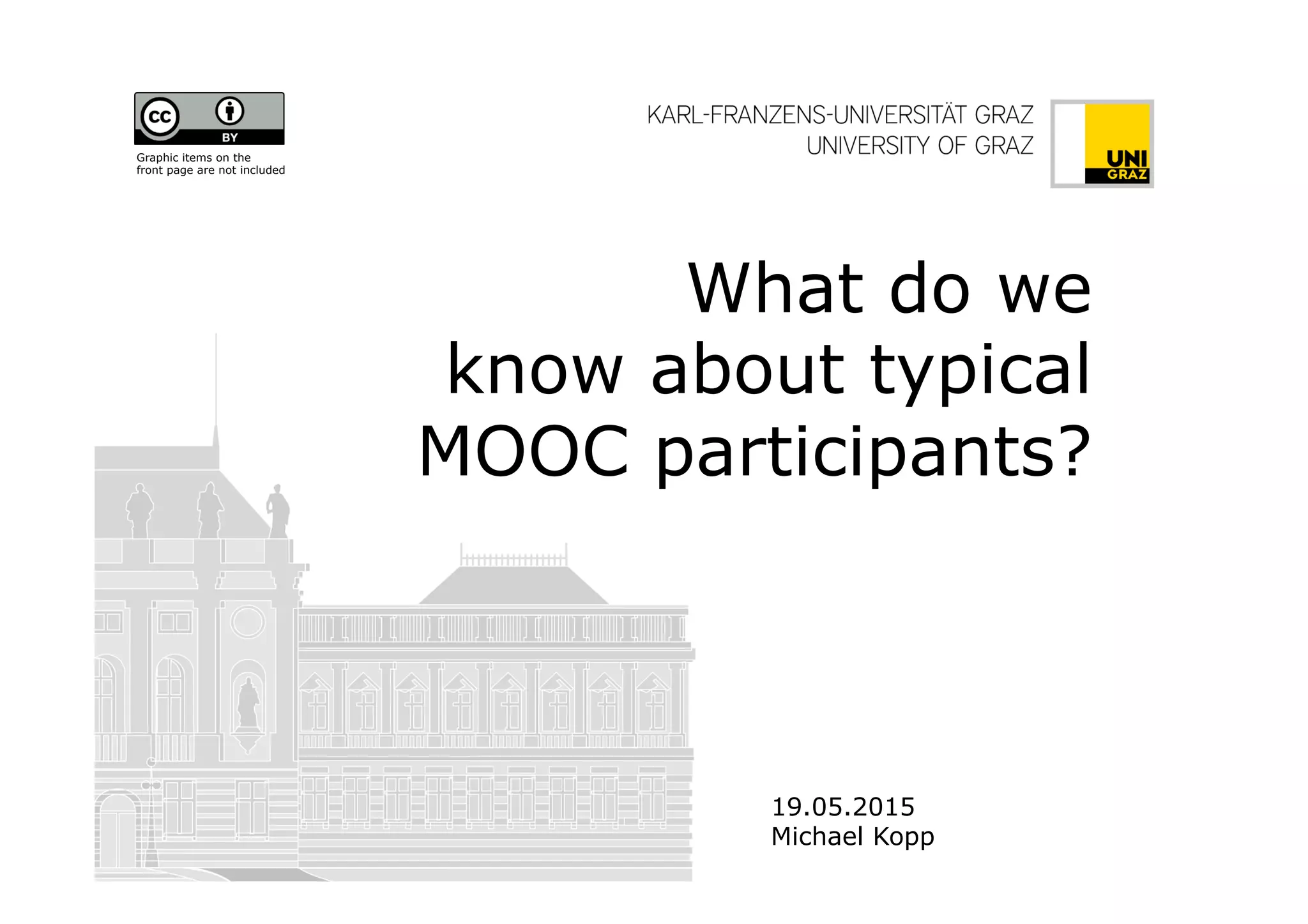 cc BY

Graphic items on the front page are not included

KARL-FRANZENS-UNIVERSITÄT GRAZ
UNIVERSITY OF GRAZ

UNI GRAZ

What do we know about typical MOOC participants?

19.05.2015
Michael Kopp